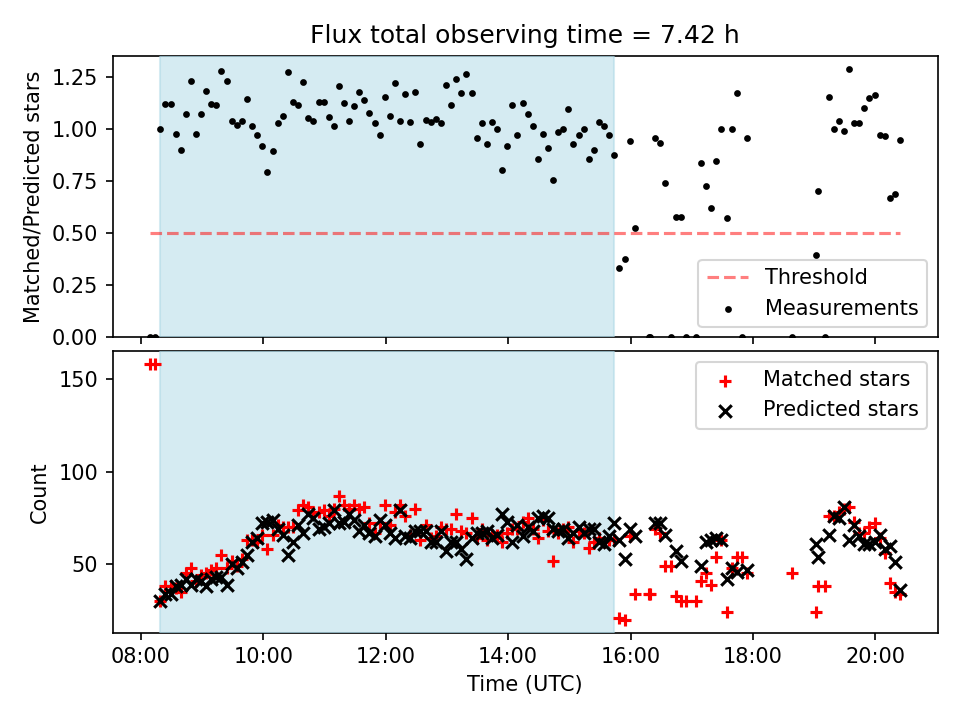 Flux total observing time = 7.42 h

Matched/Predicted stars

1.25
1.00
0.75
0.50
0.25
0.00

Threshold
Measurements

Count

150
100
50

Matched stars
Predicted stars

08:00
10:00
12:00
14:00
16:00
18:00
20:00

Time (UTC)